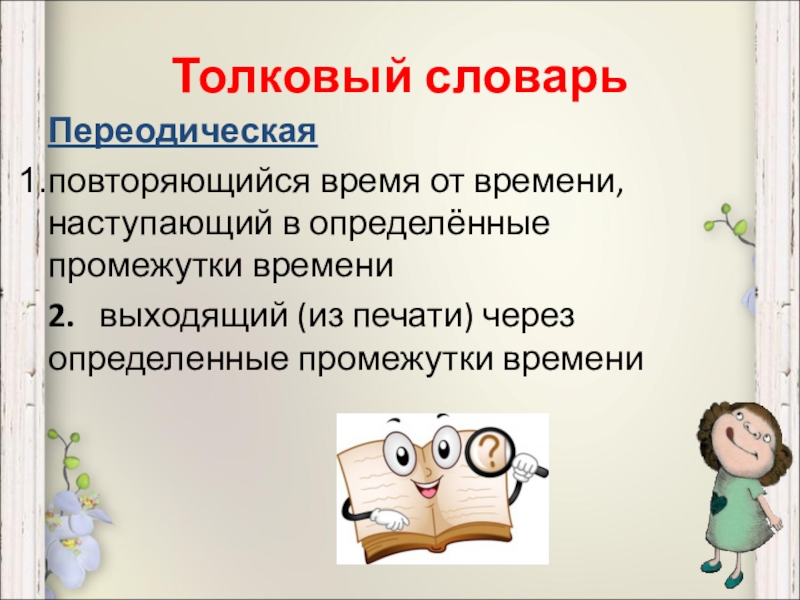 Толковый словарь

Переодическая

1. повторяющийся время от времени, наступающий в определённые промежутки времени

2. выходящий (из печати) через определенные промежутки времени

?